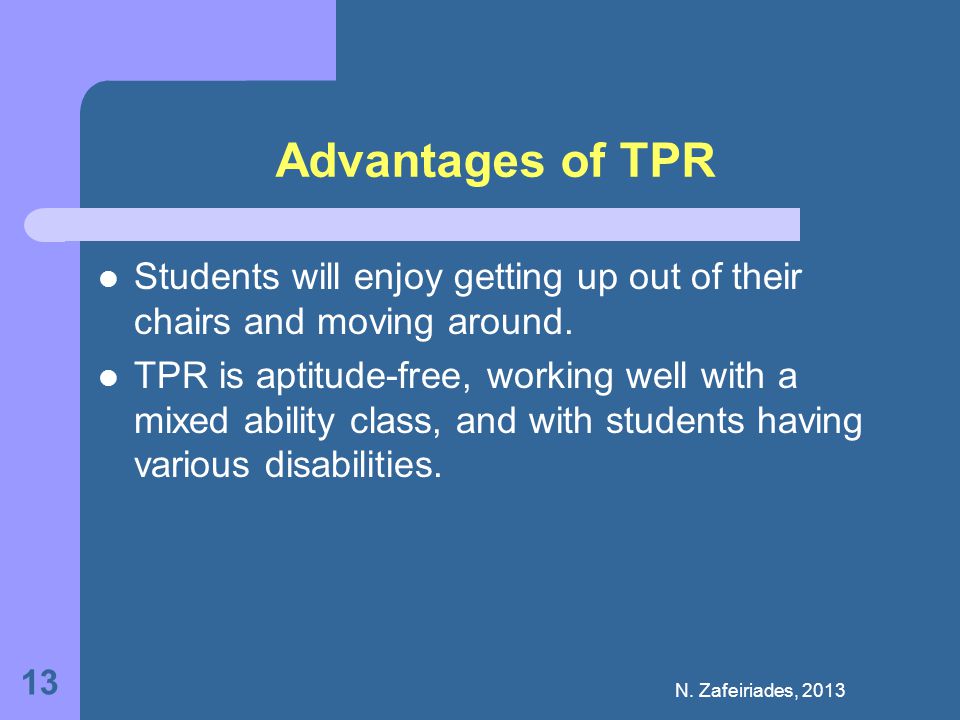 Advantages of TPR

- Students will enjoy getting up out of their chairs and moving around.
- TPR is aptitude-free, working well with a mixed ability class, and with students having various disabilities.

13

N. Zafeiriades, 2013